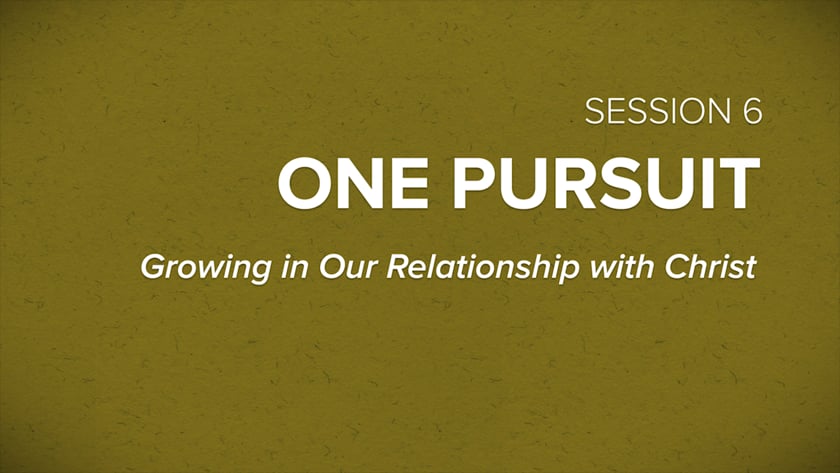 SESSION 6

ONE PURSUIT

Growing in Our Relationship with Christ